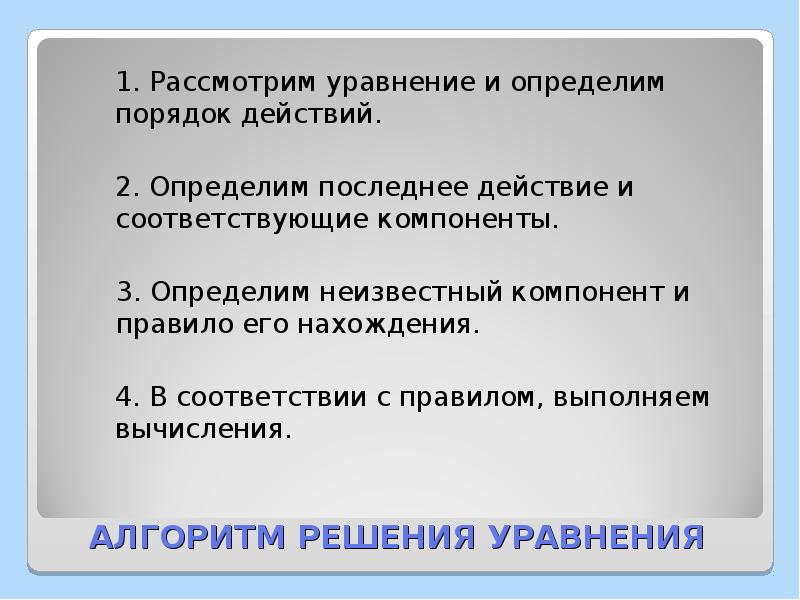 1. Рассмотрим уравнение и определим порядок действий.

2. Определим последнее действие и соответствующие компоненты.

3. Определим неизвестный компонент и правило его нахождения.

4. В соответствии с правилом, выполняем вычисления.

АЛГОРИТМ РЕШЕНИЯ УРАВНЕНИЯ